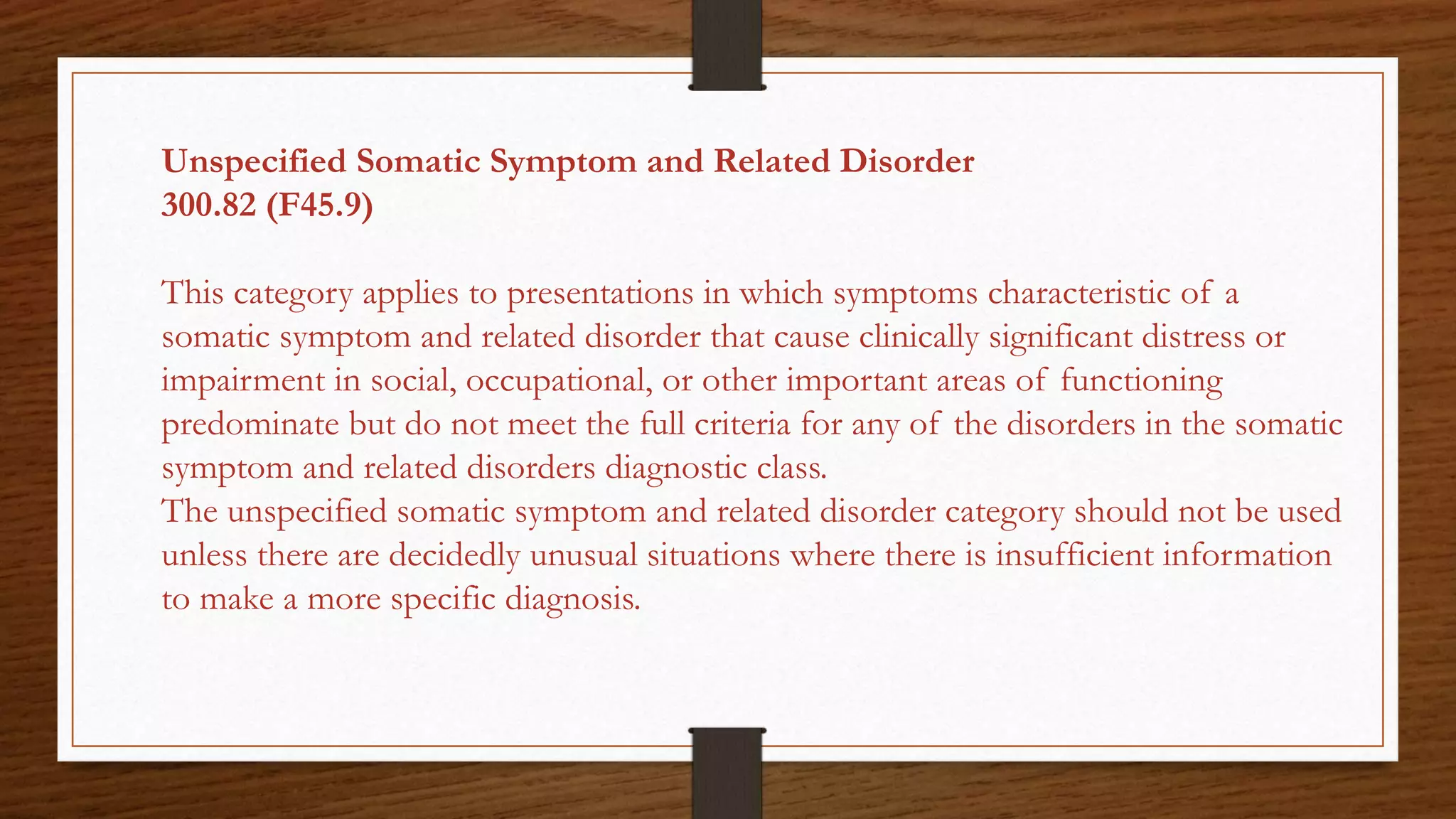 Unspecified Somatic Symptom and Related Disorder
300.82 (F45.9)

This category applies to presentations in which symptoms characteristic of a somatic symptom and related disorder that cause clinically significant distress or impairment in social, occupational, or other important areas of functioning predominate but do not meet the full criteria for any of the disorders in the somatic symptom and related disorders diagnostic class.
The unspecified somatic symptom and related disorder category should not be used unless there are decidedly unusual situations where there is insufficient information to make a more specific diagnosis.